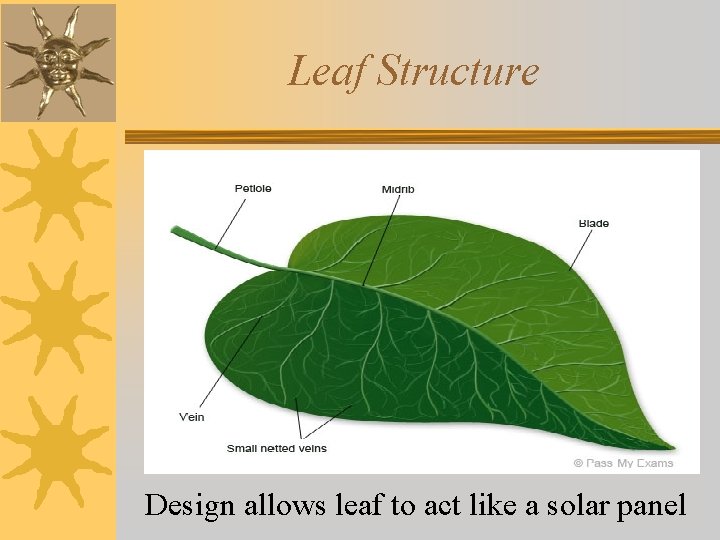 Leaf Structure

Petiole

Midrib

Blade

Vein

Small netted veins

© Pass My Exams

Design allows leaf to act like a solar panel